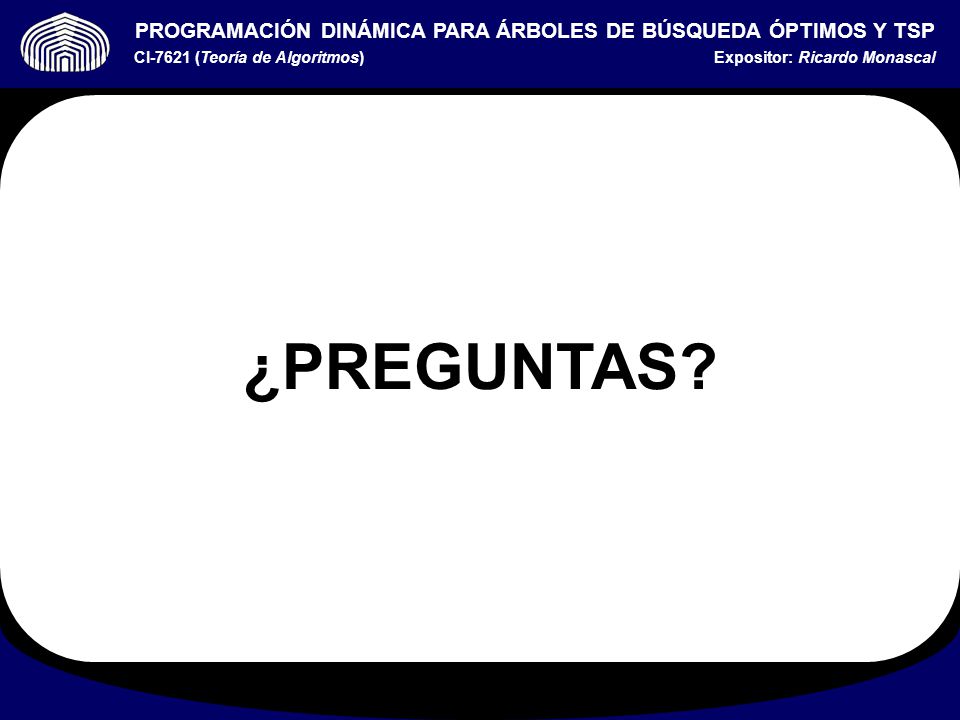 PROGRAMACIÓN DINÁMICA PARA ÁRBOLES DE BÚSQUEDA ÓPTIMOS Y TSP

CI-7621 (Teoría de Algoritmos)

Expositor: Ricardo Monascal

¿PREGUNTAS?